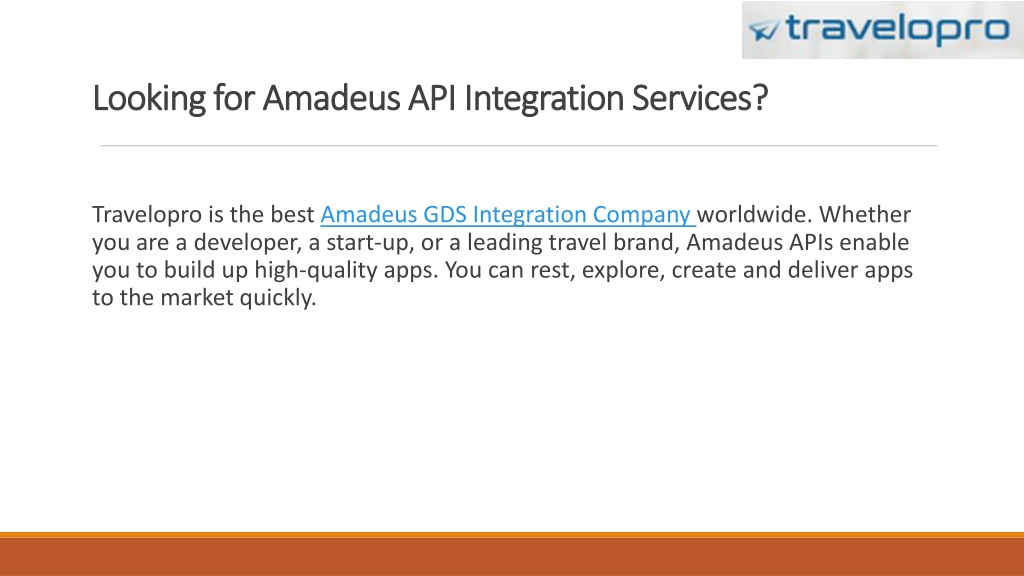 travelopro

Looking for Amadeus API Integration Services?

Travelopro is the best Amadeus GDS Integration Company worldwide. Whether you are a developer, a start-up, or a leading travel brand, Amadeus APIs enable you to build up high-quality apps. You can rest, explore, create and deliver apps to the market quickly.